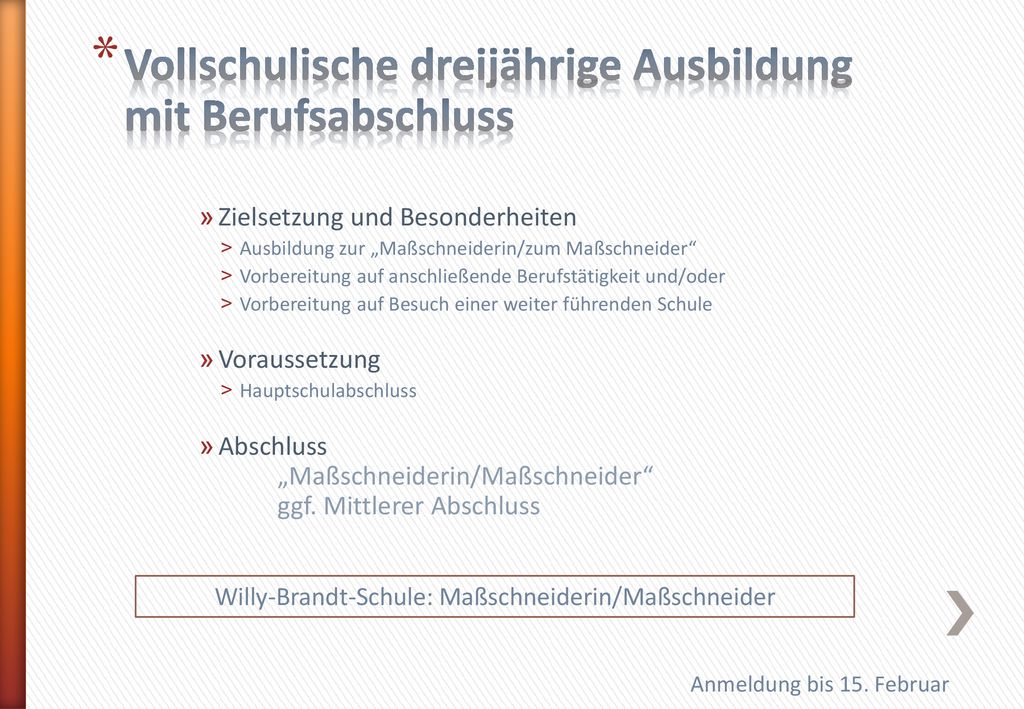 * Vollschulische dreijährige Ausbildung mit Berufsabschluss

» Zielsetzung und Besonderheiten
> Ausbildung zur „Maßschneiderin/zum Maßschneider“
> Vorbereitung auf anschließende Berufstätigkeit und/oder
> Vorbereitung auf Besuch einer weiter führenden Schule

» Voraussetzung
> Hauptschulabschluss

» Abschluss
„Maßschneiderin/Maßschneider“
ggf. Mittlerer Abschluss

Willy-Brandt-Schule: Maßschneiderin/Maßschneider

Anmeldung bis 15. Februar